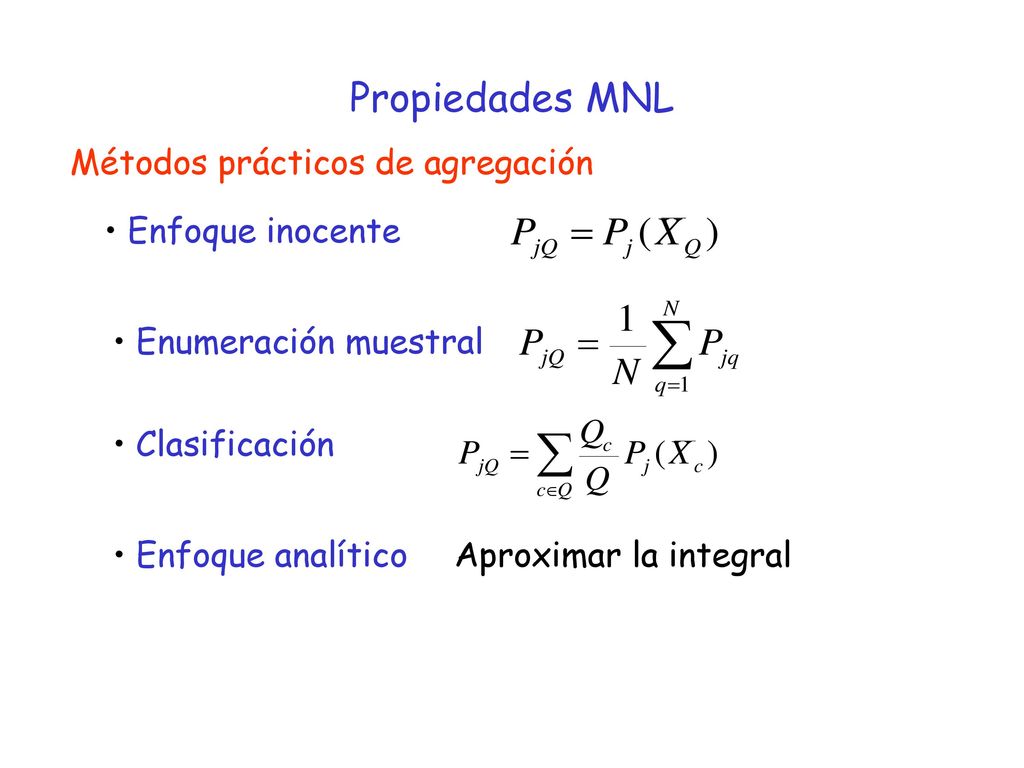 Propiedades MNL

Métodos prácticos de agregación

• Enfoque inocente $P_{jQ} = P_j(X_Q)$

• Enumeración muestral $P_{jQ} = \frac{1}{N}\sum_{q=1}^{N} P_{jq}$

• Clasificación $P_{jQ} = \sum_{c \in Q} \frac{Q_c}{Q} P_j(X_c)$

• Enfoque analítico Aproximar la integral